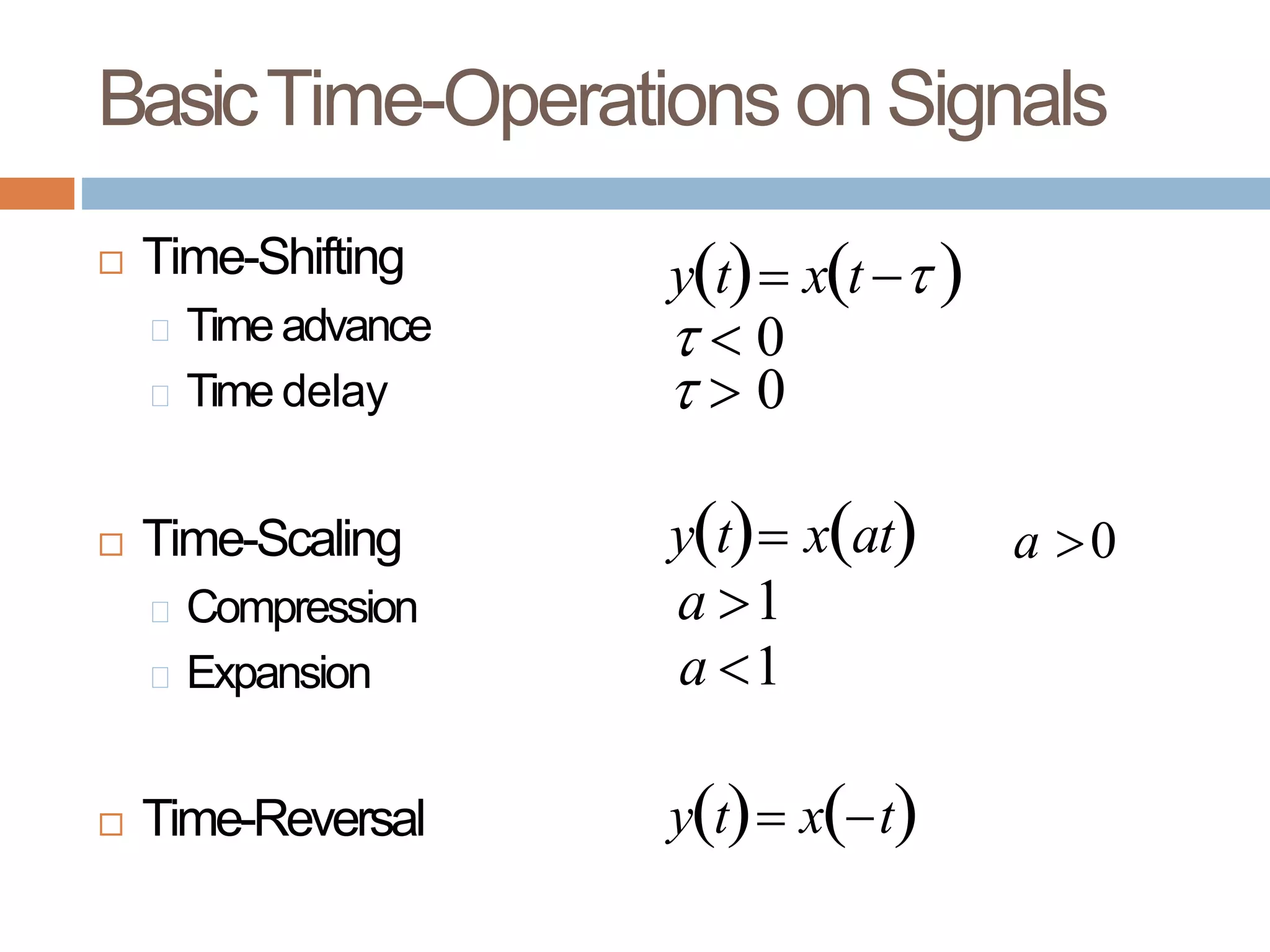 Basic Time-Operations on Signals

Time-Shifting $y(t) = x(t - \tau)$
Time advance $\tau < 0$
Time delay $\tau > 0$

Time-Scaling $y(t) = x(at)$ $a > 0$
Compression $a > 1$
Expansion $a < 1$

Time-Reversal $y(t) = x(-t)$